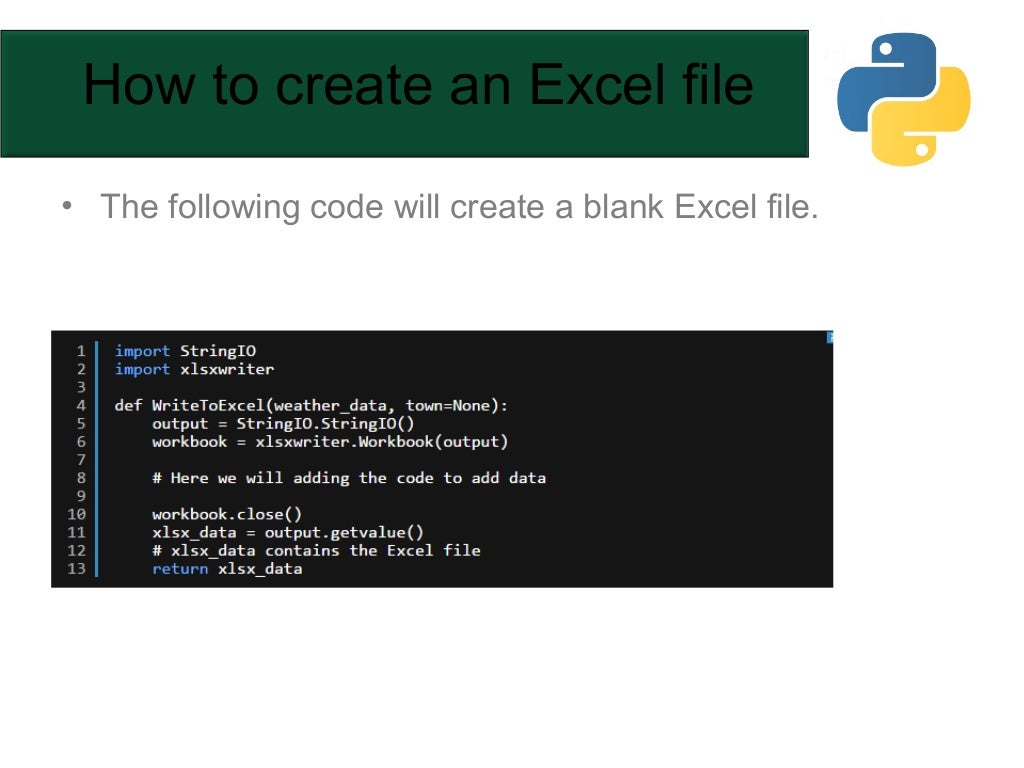 How to create an Excel file

• The following code will create a blank Excel file.

1 import StringIO
2 import xlsxwriter
3
4 def WriteToExcel(weather_data, town=None):
5     output = StringIO.StringIO()
6     workbook = xlsxwriter.Workbook(output)
7
8     # Here we will adding the code to add data
9
10    workbook.close()
11    xlsx_data = output.getvalue()
12    # xlsx_data contains the Excel file
13    return xlsx_data